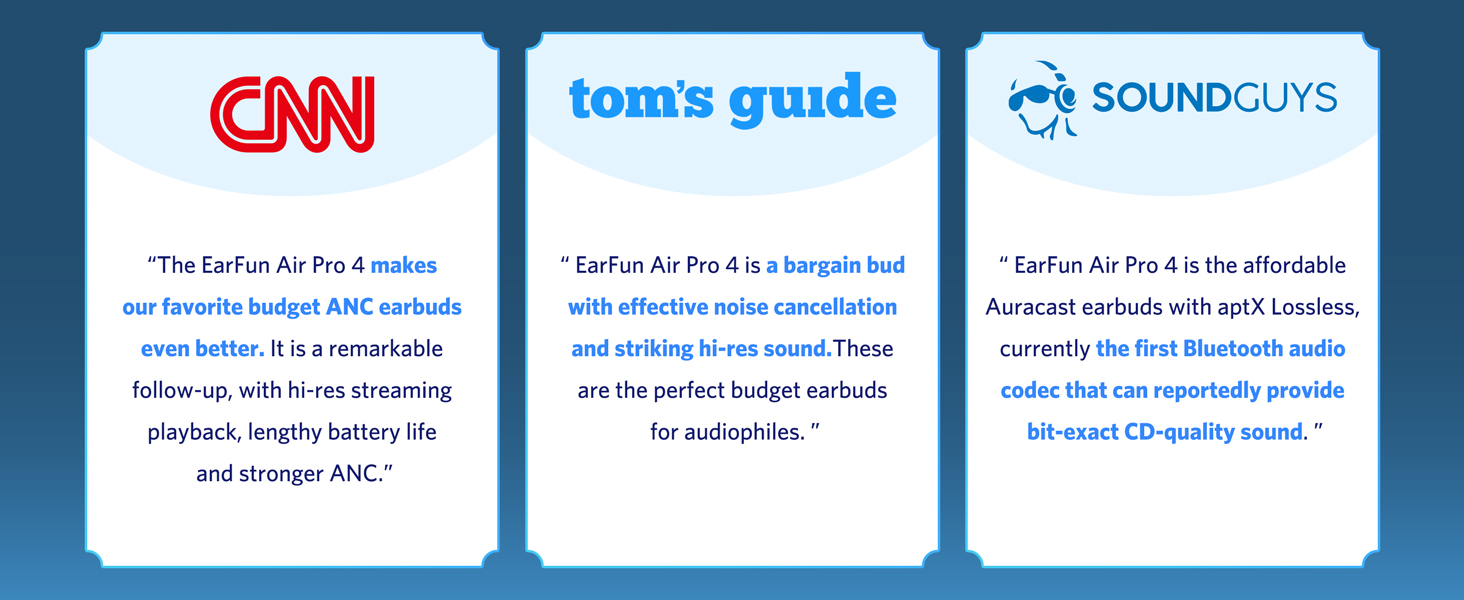 CNN

“The EarFun Air Pro 4 makes our favorite budget ANC earbuds even better. It is a remarkable follow-up, with hi-res streaming playback, lengthy battery life and stronger ANC.”

tom's guide

“ EarFun Air Pro 4 is a bargain bud with effective noise cancellation and striking hi-res sound.These are the perfect budget earbuds for audiophiles. ”

SOUNDGUYS

“ EarFun Air Pro 4 is the affordable Auracast earbuds with aptX Lossless, currently the first Bluetooth audio codec that can reportedly provide bit-exact CD-quality sound. ”